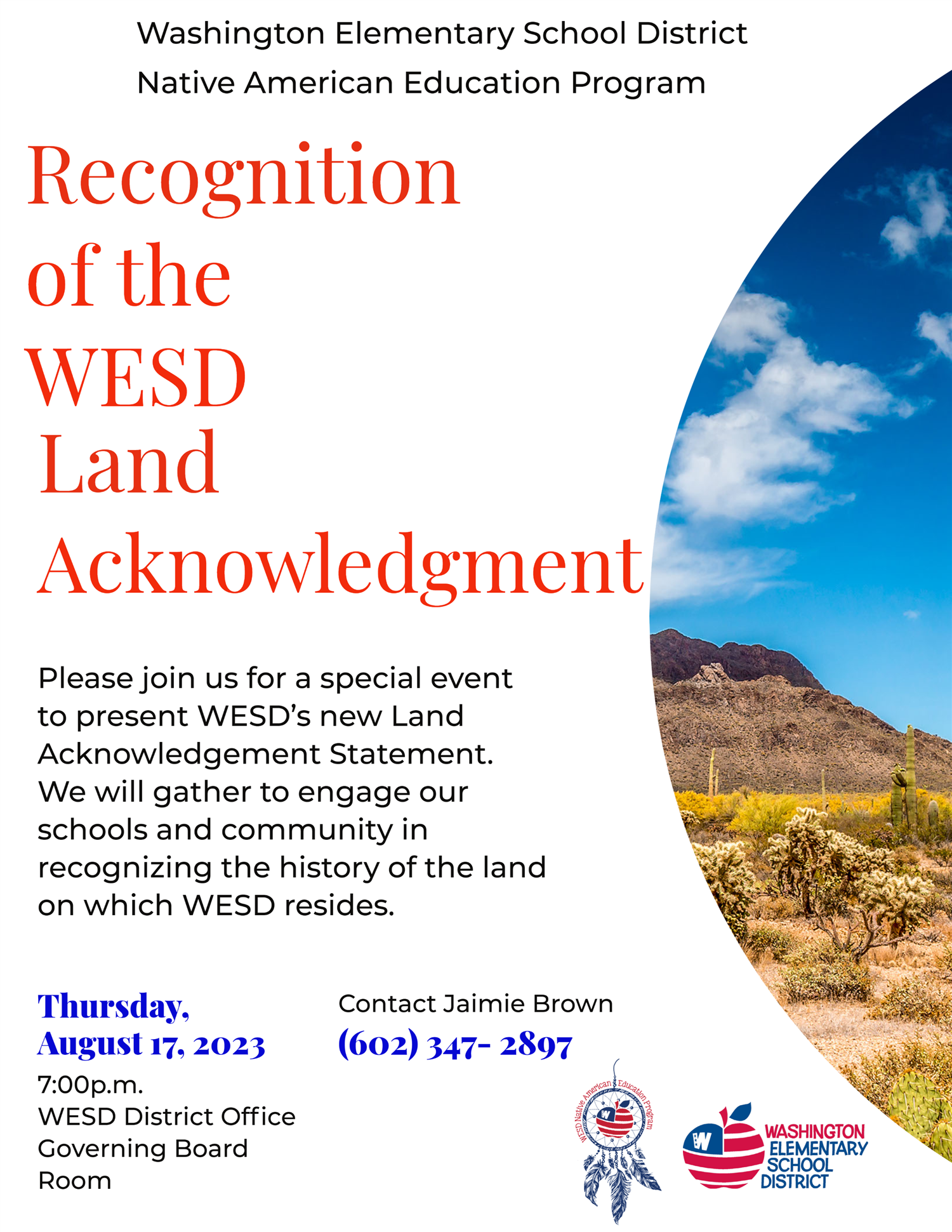 Washington Elementary School District
Native American Education Program

Recognition of the WESD Land Acknowledgment

Please join us for a special event to present WESD's new Land Acknowledgement Statement. We will gather to engage our schools and community in recognizing the history of the land on which WESD resides.

Thursday, August 17, 2023
7:00p.m.
WESD District Office Governing Board Room

Contact Jaimie Brown
(602) 347- 2897

WESD Native American Education Program
W

W
WASHINGTON ELEMENTARY SCHOOL DISTRICT